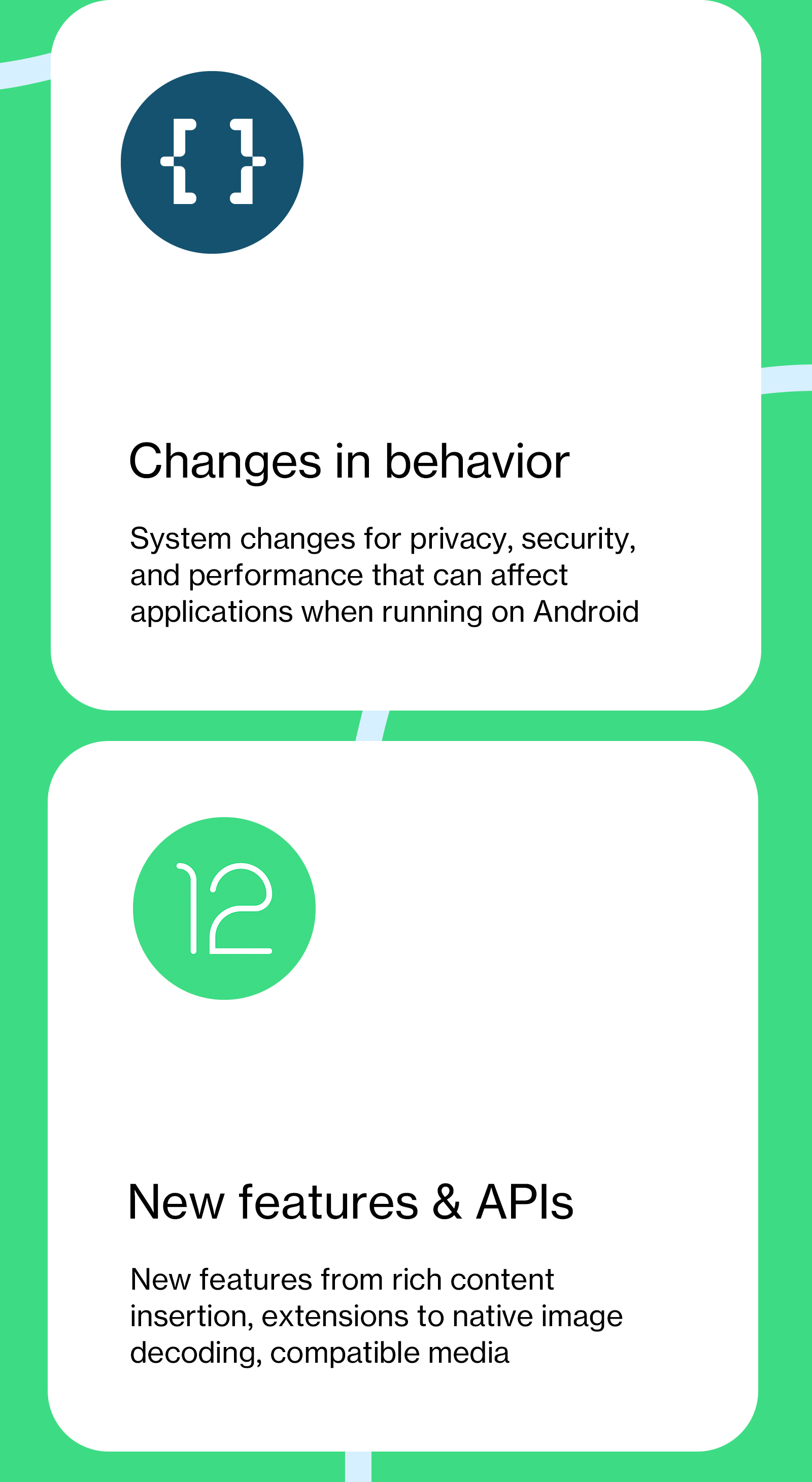 { }

Changes in behavior

System changes for privacy, security, and performance that can affect applications when running on Android

12

New features & APIs

New features from rich content insertion, extensions to native image decoding, compatible media